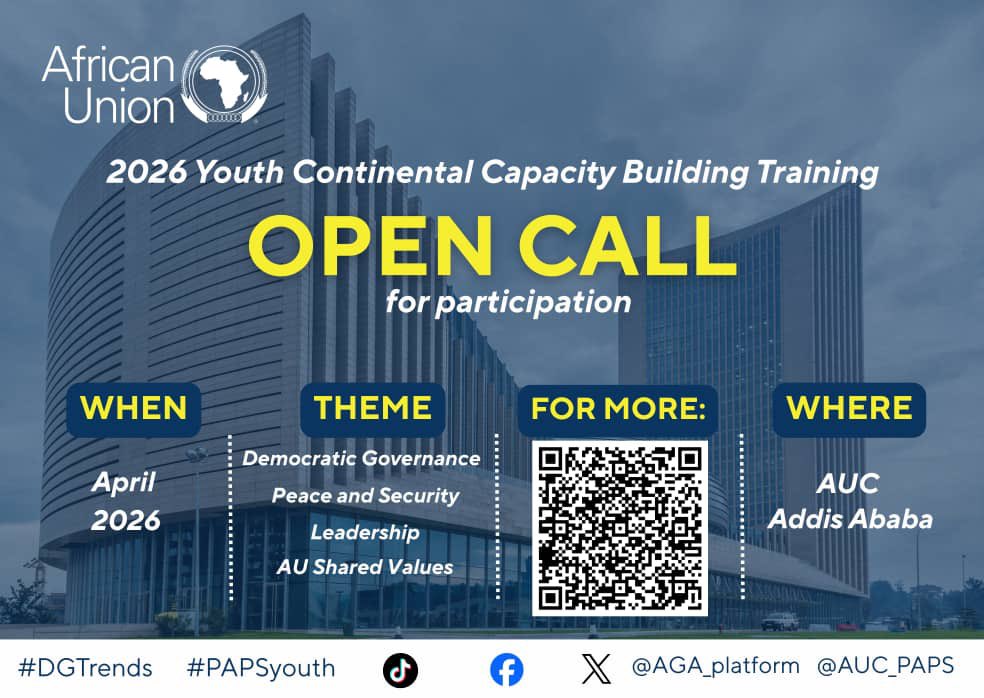 African Union

2026 Youth Continental Capacity Building Training

OPEN CALL

for participation

WHEN

April 2026

THEME

Democratic Governance

Peace and Security

Leadership

AU Shared Values

FOR MORE:

WHERE

AUC
Addis Ababa

#DGTrends #PAPSyouth @AGA_platform @AUC_PAPS